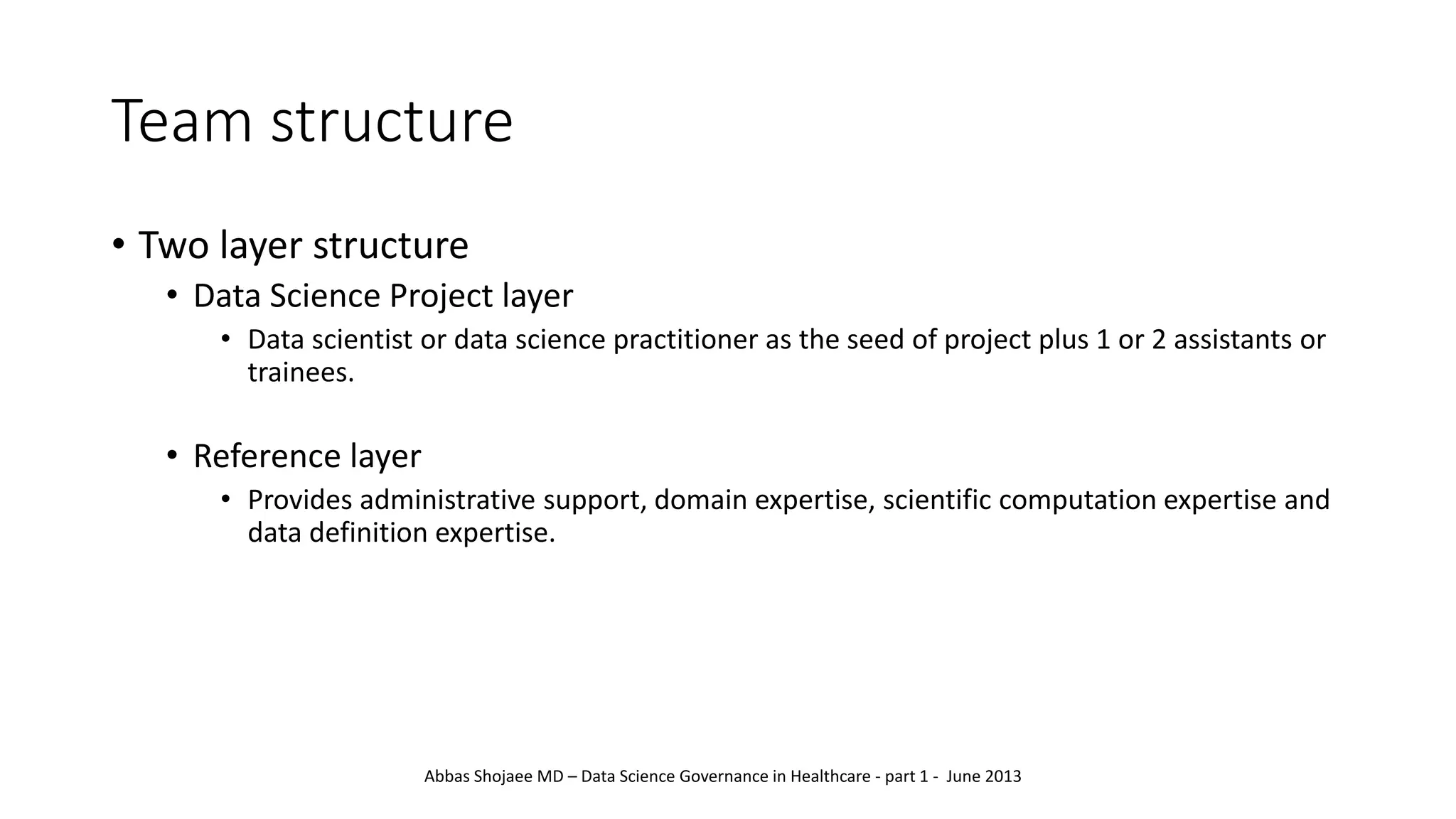 Team structure

• Two layer structure
  • Data Science Project layer
    • Data scientist or data science practitioner as the seed of project plus 1 or 2 assistants or trainees.

  • Reference layer
    • Provides administrative support, domain expertise, scientific computation expertise and data definition expertise.

Abbas Shojaee MD – Data Science Governance in Healthcare - part 1 - June 2013